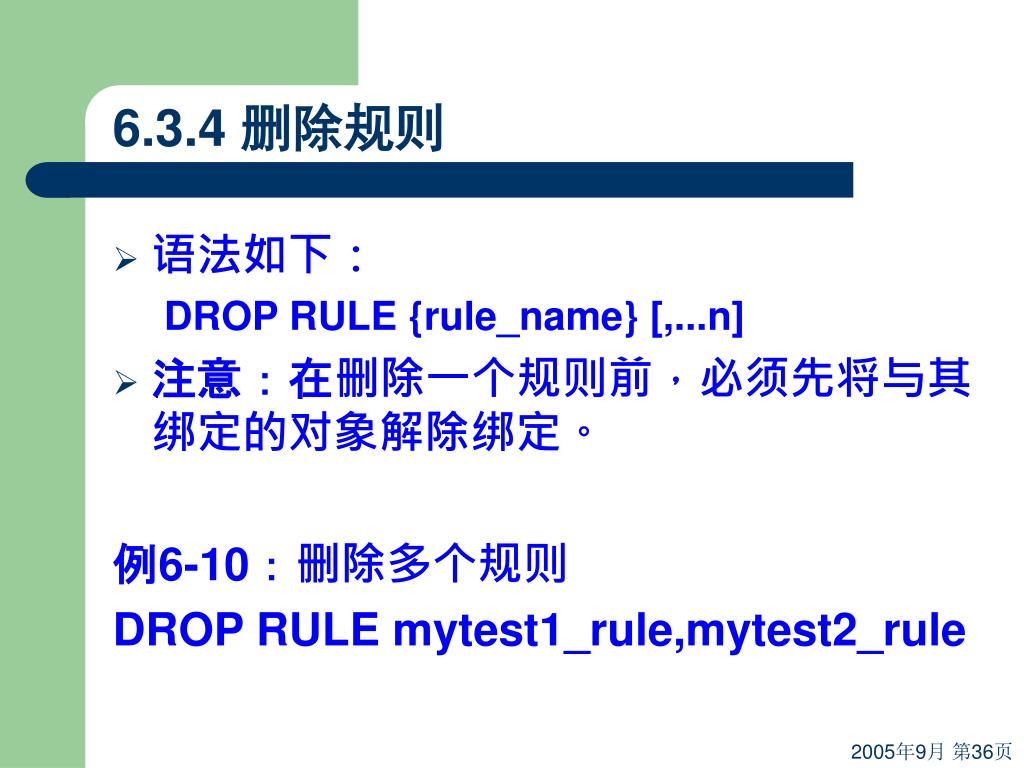 6.3.4 删除规则

➢ 语法如下：

DROP RULE {rule_name} [,...n]

➢ 注意：在删除一个规则前，必须先将与其绑定的对象解除绑定。

例6-10：删除多个规则

DROP RULE mytest1_rule,mytest2_rule

2005年9月 第36页